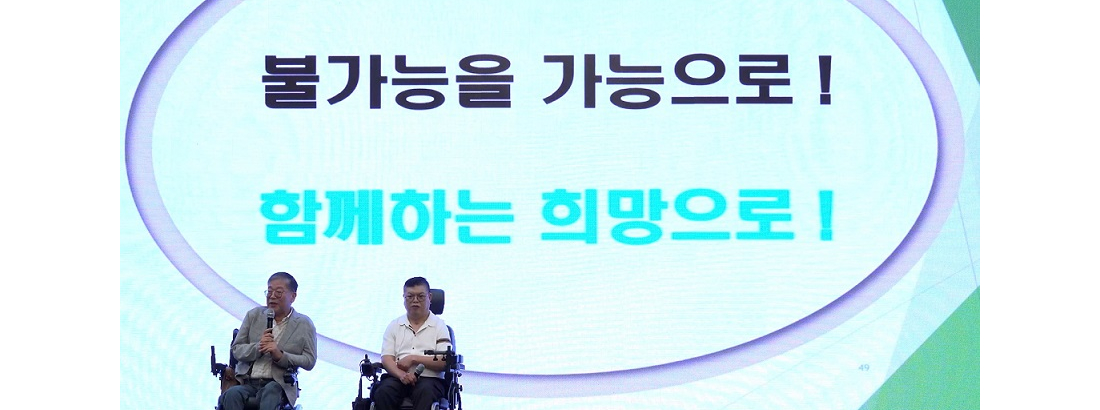 불가능을 가능으로 !

함께하는 희망으로 !

49